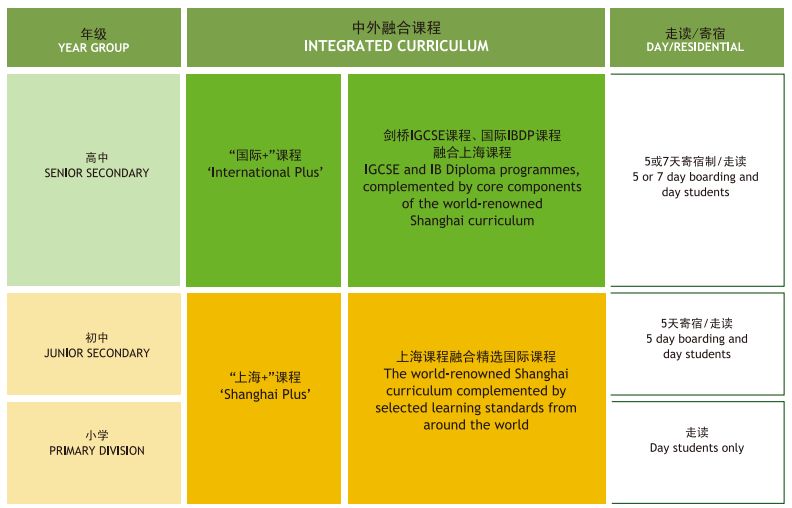 | 年级 YEAR GROUP | 中外融合课程 INTEGRATED CURRICULUM | | 走读/寄宿 DAY/RESIDENTIAL |
|---|---|---|---|
| 高中 SENIOR SECONDARY | “国际+”课程 ‘International Plus’ | 剑桥IGCSE课程、国际IBDP课程 融合上海课程 IGCSE and IB Diploma programmes, complemented by core components of the world-renowned Shanghai curriculum | 5或7天寄宿制/走读 5 or 7 day boarding and day students |
| 初中 JUNIOR SECONDARY | “上海+”课程 ‘Shanghai Plus’ | 上海课程融合精选国际课程 The world-renowned Shanghai curriculum complemented by selected learning standards from around the world | 5天寄宿/走读 5 day boarding and day students |
| 小学 PRIMARY DIVISION | | | 走读 Day students only |